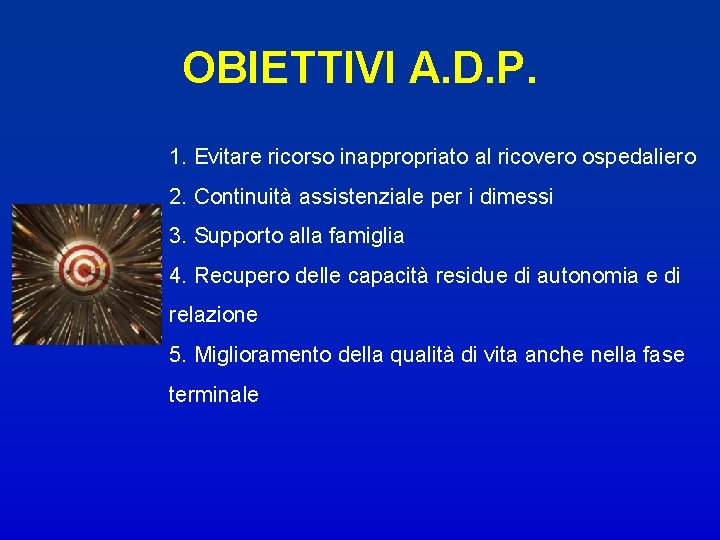 OBIETTIVI A.D.P.

1. Evitare ricorso inappropriato al ricovero ospedaliero
2. Continuità assistenziale per i dimessi
3. Supporto alla famiglia
4. Recupero delle capacità residue di autonomia e di relazione
5. Miglioramento della qualità di vita anche nella fase terminale